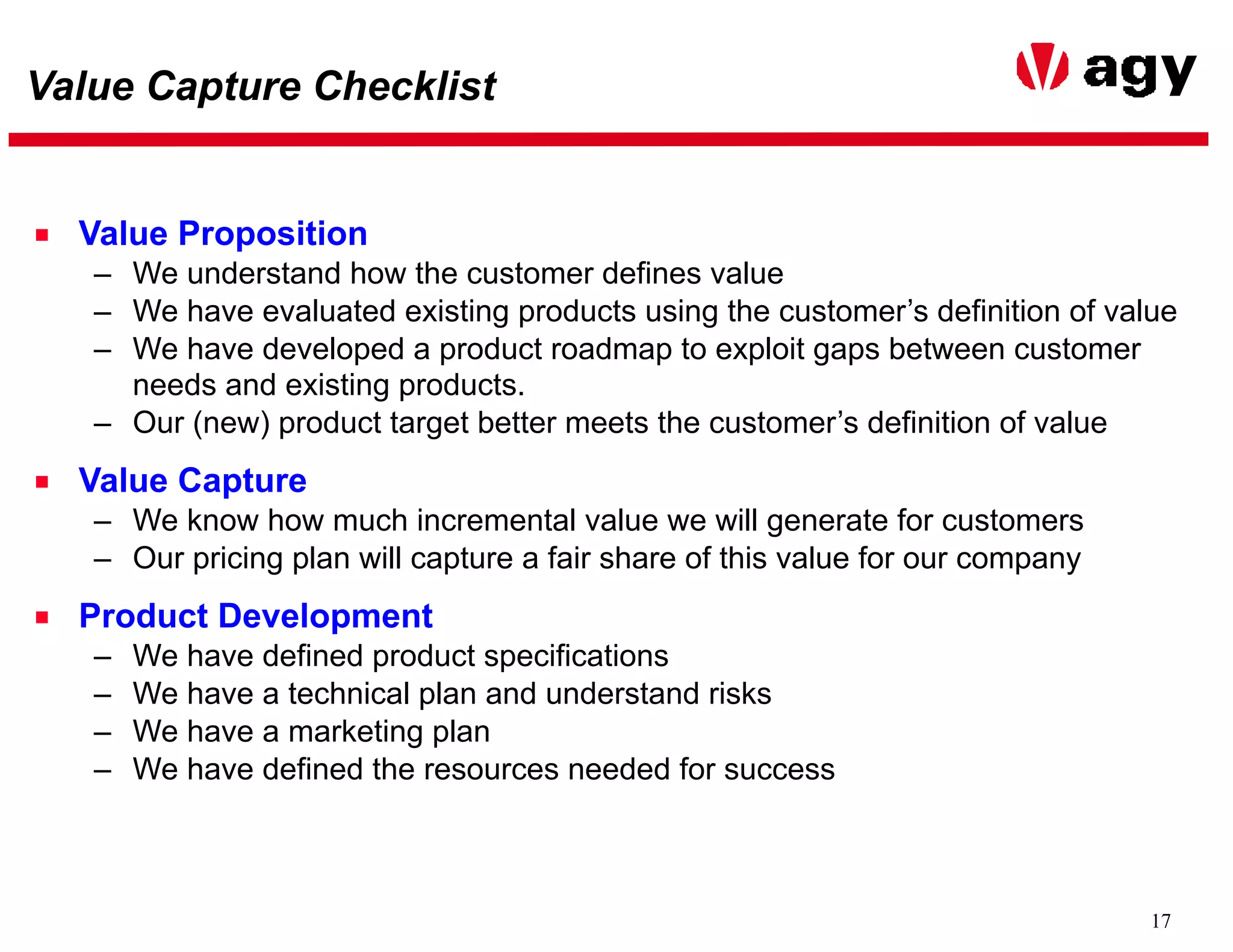 Value Capture Checklist

agy

▪ Value Proposition
– We understand how the customer defines value
– We have evaluated existing products using the customer’s definition of value
– We have developed a product roadmap to exploit gaps between customer needs and existing products.
– Our (new) product target better meets the customer’s definition of value

▪ Value Capture
– We know how much incremental value we will generate for customers
– Our pricing plan will capture a fair share of this value for our company

▪ Product Development
– We have defined product specifications
– We have a technical plan and understand risks
– We have a marketing plan
– We have defined the resources needed for success

17